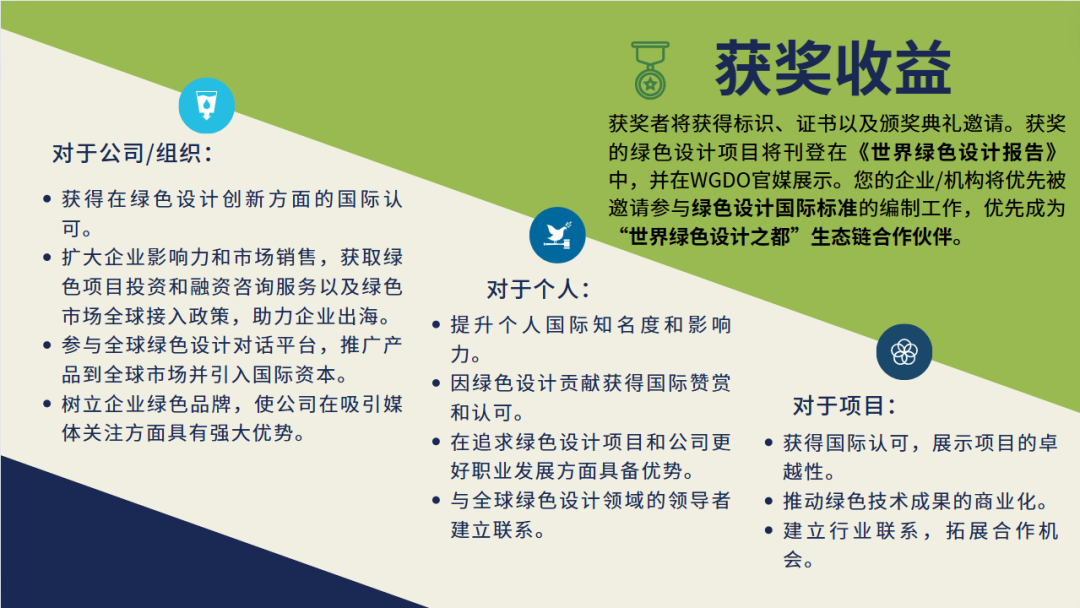 获奖收益

获奖者将获得标识、证书以及颁奖典礼邀请。获奖的绿色设计项目将刊登在《世界绿色设计报告》中，并在WGDO官媒展示。您的企业/机构将优先被邀请参与绿色设计国际标准的编制工作，优先成为“世界绿色设计之都”生态链合作伙伴。

对于公司/组织：

• 获得在绿色设计创新方面的国际认可。
• 扩大企业影响力和市场销售，获取绿色项目投资和融资咨询服务以及绿色市场全球接入政策，助力企业出海。
• 参与全球绿色设计对话平台，推广产品到全球市场并引入国际资本。
• 树立企业绿色品牌，使公司在吸引媒体关注方面具有强大优势。

对于个人：

• 提升个人国际知名度和影响力。
• 因绿色设计贡献获得国际赞赏和认可。
• 在追求绿色设计项目和公司更好职业发展方面具备优势。
• 与全球绿色设计领域的领导者建立联系。

对于项目：

• 获得国际认可，展示项目的卓越性。
• 推动绿色技术成果的商业化。
• 建立行业联系，拓展合作机会。